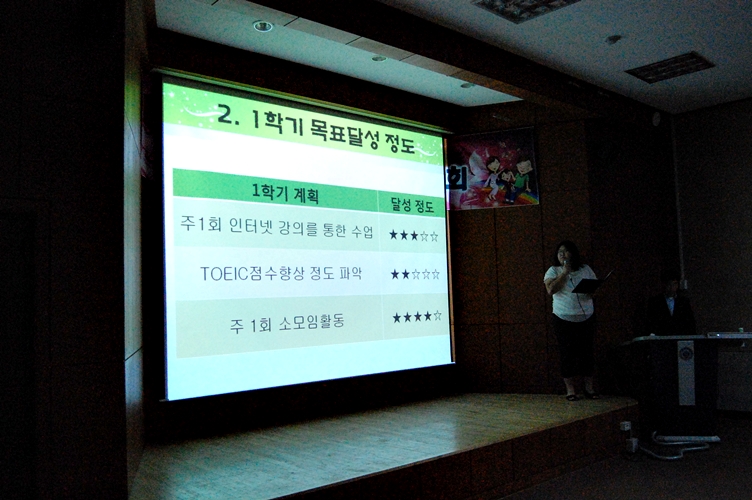 2. 1학기 목표달성 정도

| 1학기 계획 | 달성 정도 |
|---|---|
| 주1회 인터넷 강의를 통한 수업 | ★★★☆☆ |
| TOEIC점수향상 정도 파악 | ★★☆☆☆ |
| 주 1회 소모임활동 | ★★★★☆ |

회